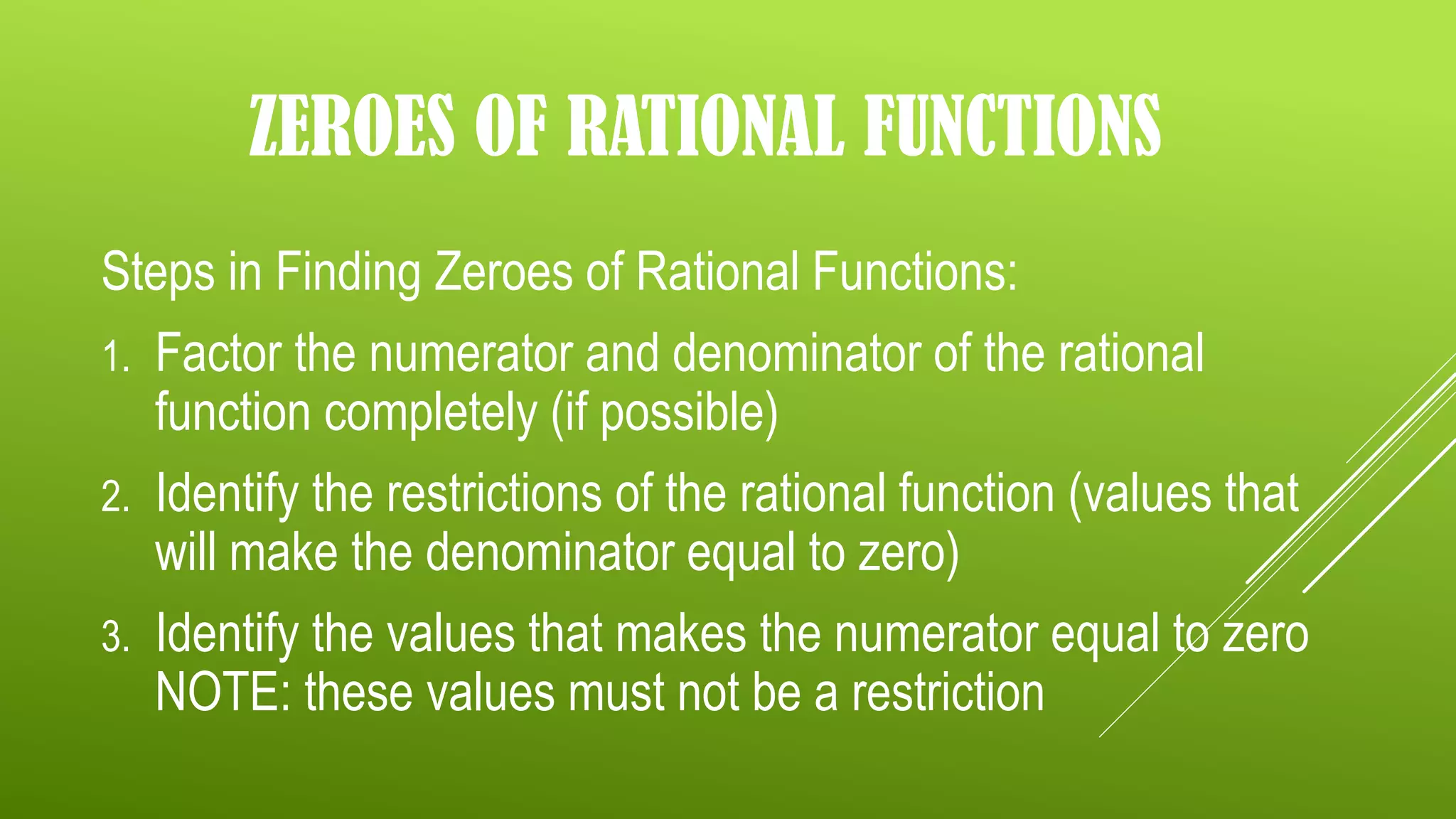 ZEROES OF RATIONAL FUNCTIONS

Steps in Finding Zeroes of Rational Functions:

1. Factor the numerator and denominator of the rational function completely (if possible)

2. Identify the restrictions of the rational function (values that will make the denominator equal to zero)

3. Identify the values that makes the numerator equal to zero NOTE: these values must not be a restriction